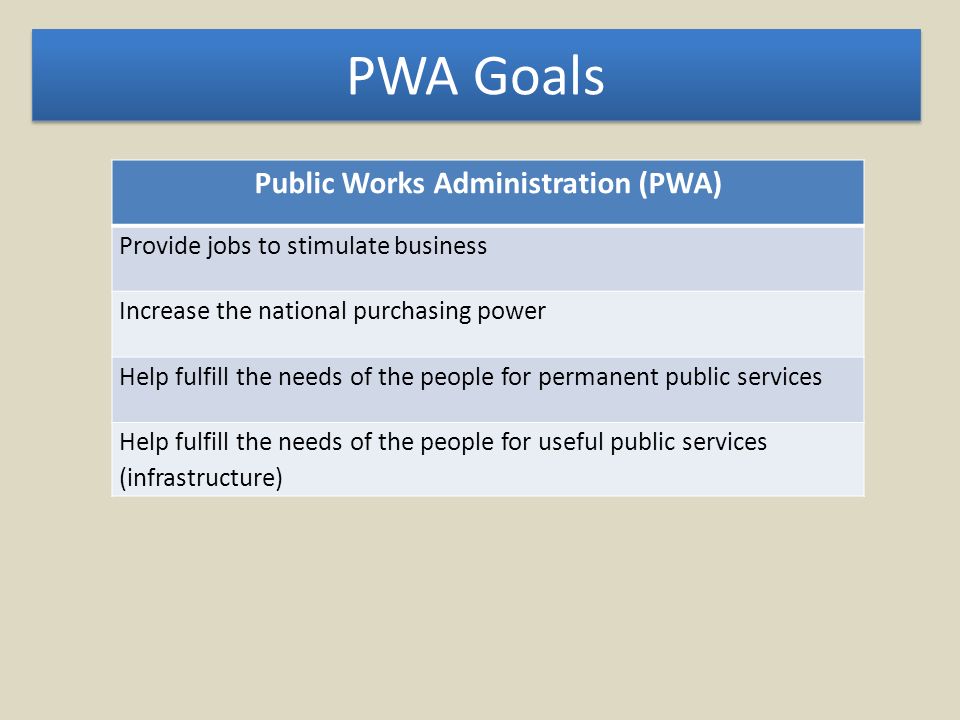 PWA Goals

| Public Works Administration (PWA) |
|---|
| Provide jobs to stimulate business |
| Increase the national purchasing power |
| Help fulfill the needs of the people for permanent public services |
| Help fulfill the needs of the people for useful public services (infrastructure) |